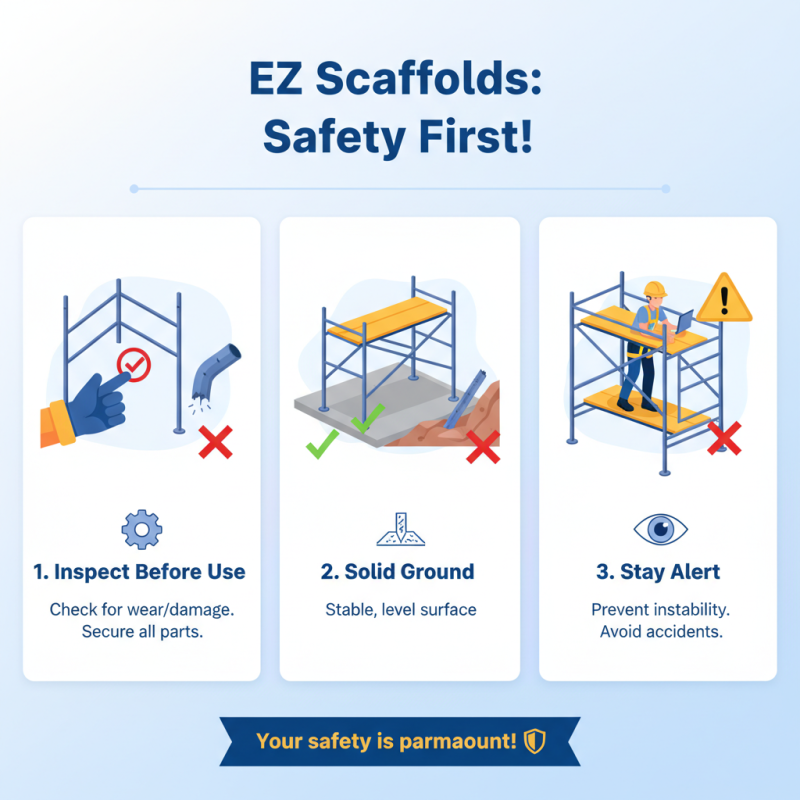 EZ Scaffolds: Safety First!

1. Inspect Before Use

Check for wear/damage. Secure all parts.

2. Solid Ground

Stable, level surface

3. Stay Alert

Prevent instability. Avoid accidents.

Your safety is parmaount!